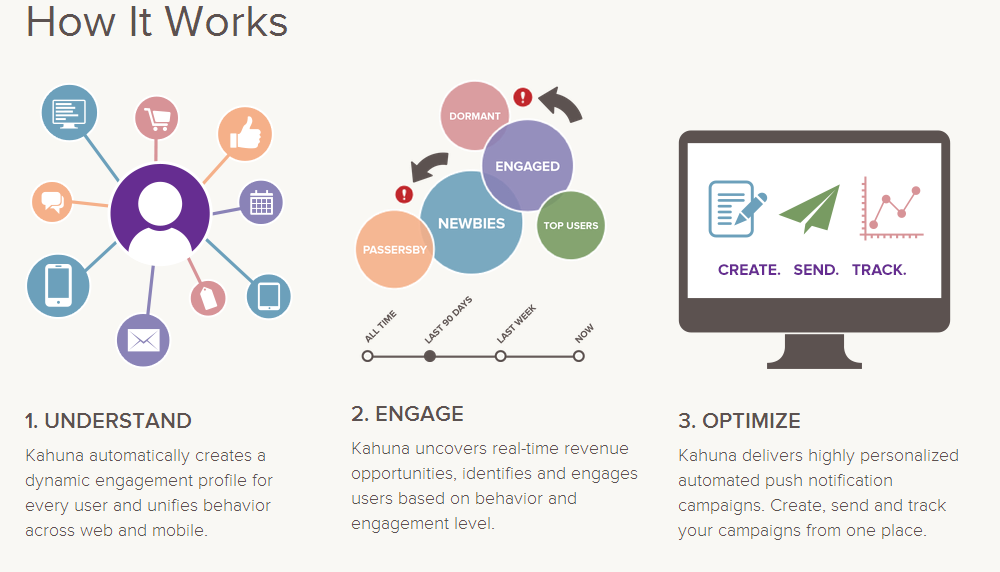 How It Works

DORMANT
ENGAGED
NEWBIES
TOP USERS
PASSERSBY
ALL TIME
LAST 90 DAYS
LAST WEEK
NOW

CREATE. SEND. TRACK.

1. UNDERSTAND

Kahuna automatically creates a dynamic engagement profile for every user and unifies behavior across web and mobile.

2. ENGAGE

Kahuna uncovers real-time revenue opportunities, identifies and engages users based on behavior and engagement level.

3. OPTIMIZE

Kahuna delivers highly personalized automated push notification campaigns. Create, send and track your campaigns from one place.